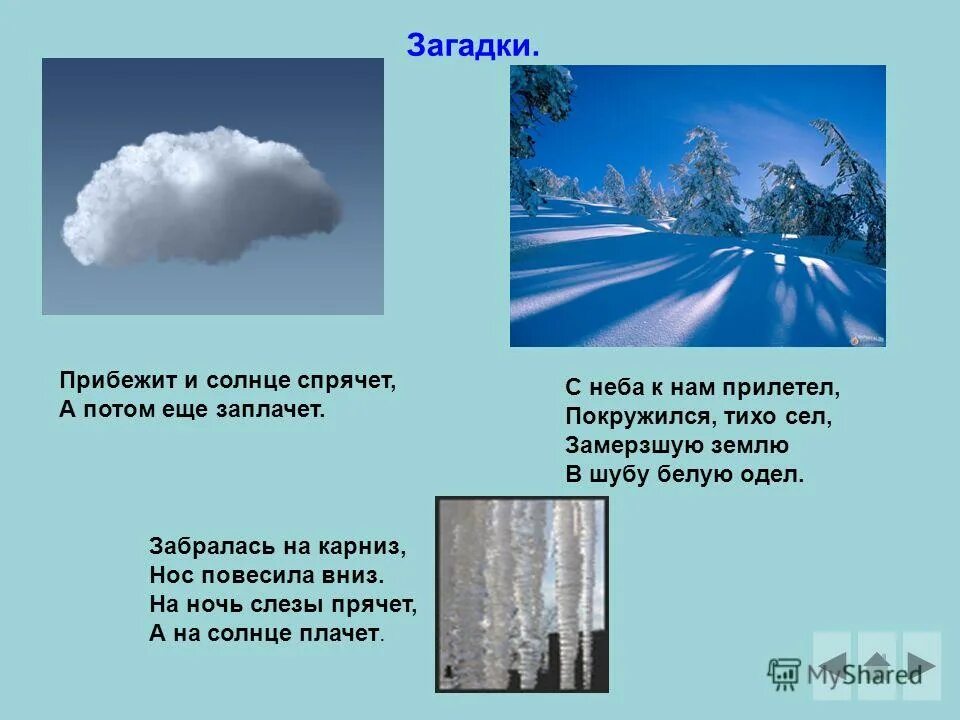 Загадки.

Прибежит и солнце спрячет,
А потом еще заплачет.

С неба к нам прилетел,
Покружился, тихо сел,
Замерзшую землю
В шубу белую одел.

Забралась на карниз,
Нос повесила вниз.
На ночь слезы прячет,
А на солнце плачет.

MyShared